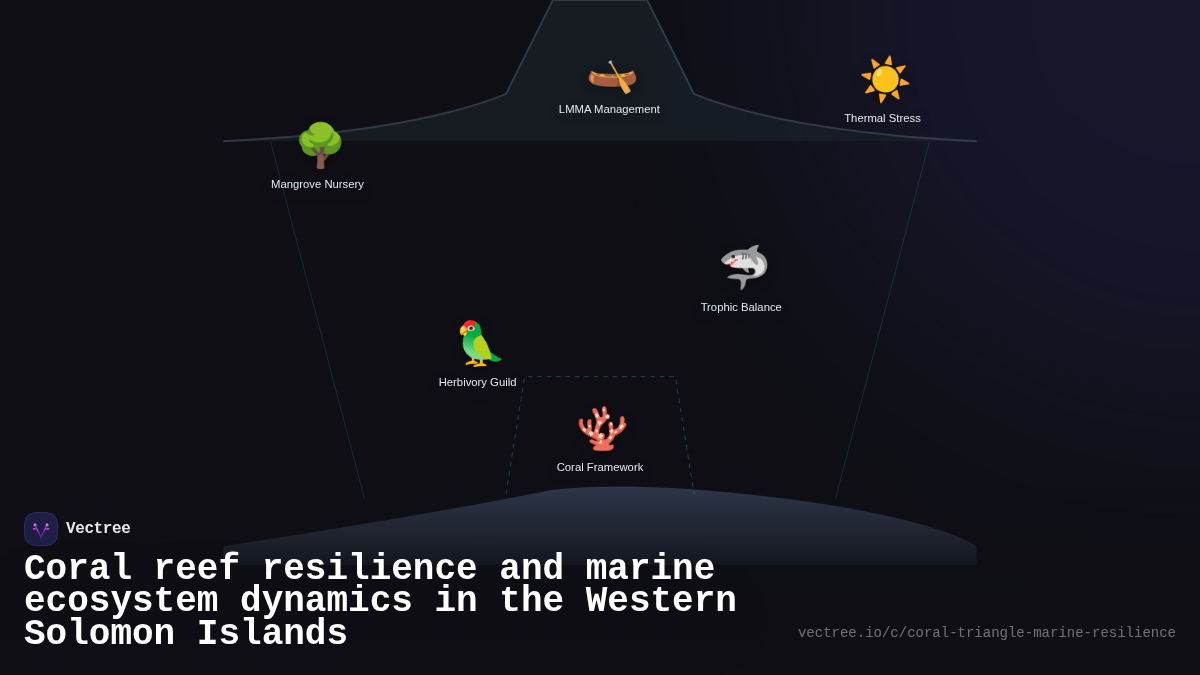 LMMA Management

Thermal Stress

Mangrove Nursery

Trophic Balance

Herbivory Guild

Coral Framework

Vectree

Coral reef resilience and marine ecosystem dynamics in the Western Solomon Islands

vectree.io/c/coral-triangle-marine-resilience